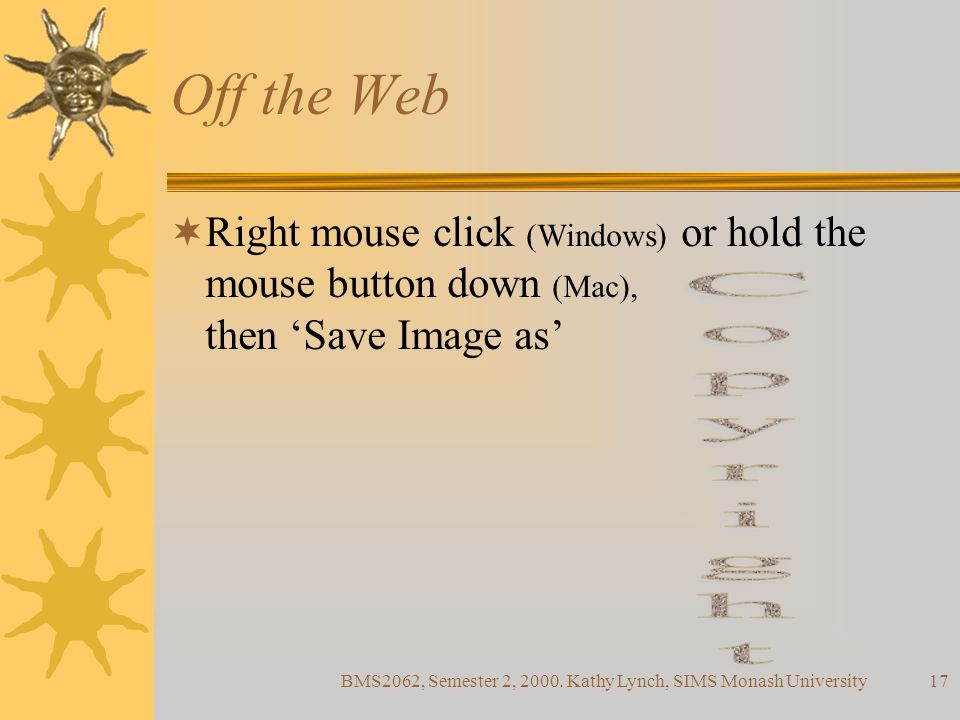 Off the Web

Right mouse click (Windows) or hold the mouse button down (Mac), then ‘Save Image as’

Copyright

BMS2062, Semester 2, 2000. Kathy Lynch, SIMS Monash University 17